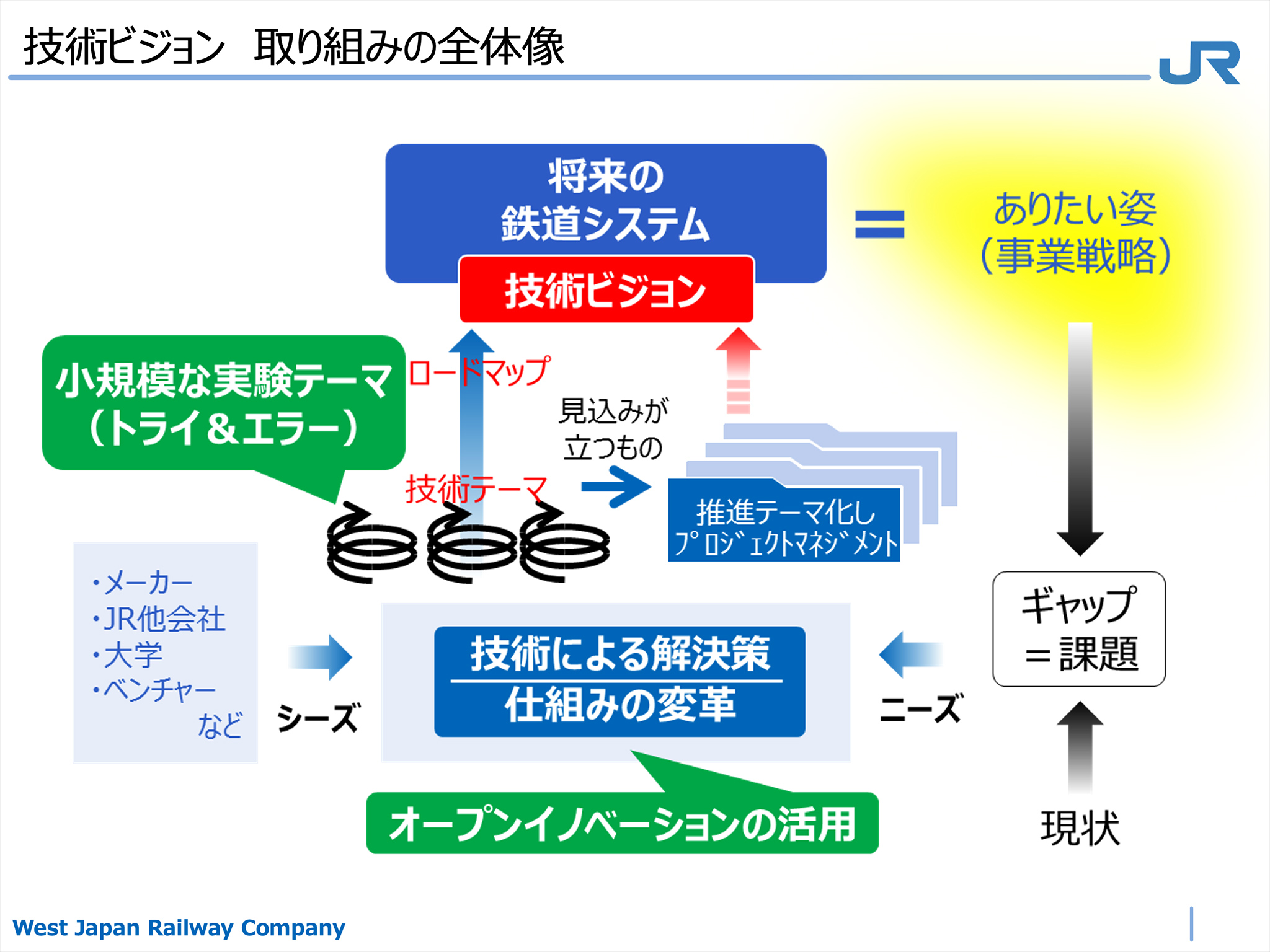 技術ビジョン　取り組みの全体像

JR

将来の
鉄道システム

技術ビジョン

＝

ありたい姿
（事業戦略）

小規模な実験テーマ
（トライ＆エラー）

ロードマップ

見込みが
立つもの

技術テーマ

推進テーマ化し
ﾌﾟﾛｼﾞｪｸﾄﾏﾈｼﾞﾒﾝﾄ

・メーカー
・JR他会社
・大学
・ベンチャー
など

シーズ

技術による解決策
仕組みの変革

ニーズ

ギャップ
＝課題

現状

オープンイノベーションの活用

West Japan Railway Company